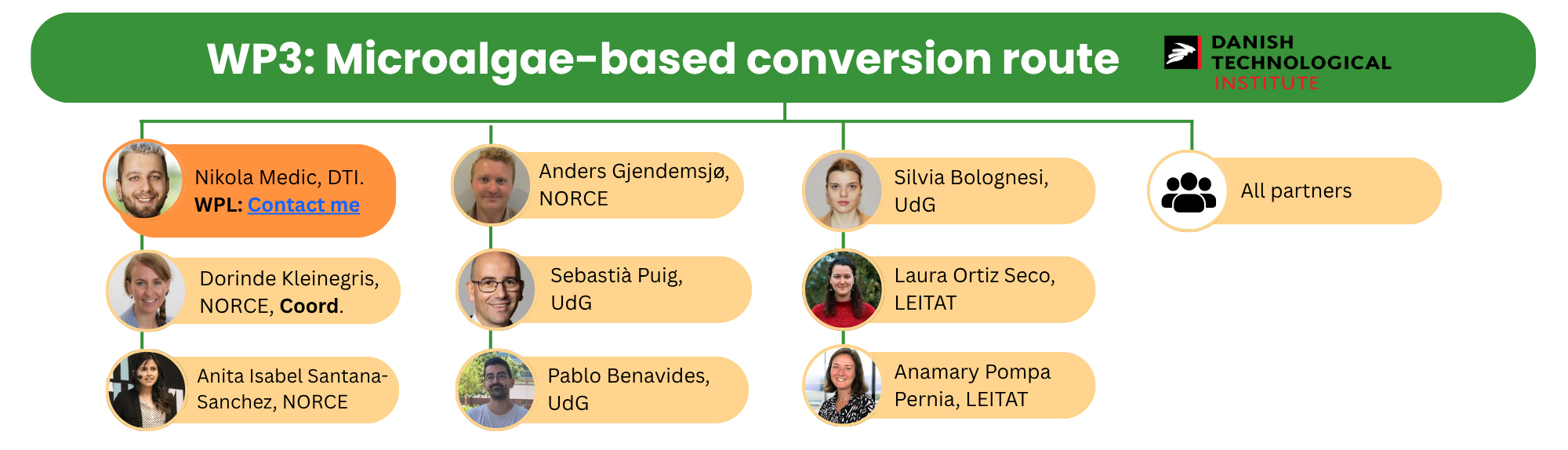 WP3: Microalgae-based conversion route

DANISH TECHNOLOGICAL INSTITUTE

Nikola Medic, DTI.
WPL: Contact me

Dorinde Kleinegris, NORCE, Coord.

Anita Isabel Santana-Sanchez, NORCE

Anders Gjendemsjø, NORCE

Sebastià Puig, UdG

Pablo Benavides, UdG

Silvia Bolognesi, UdG

Laura Ortiz Seco, LEITAT

Anamary Pompa Pernia, LEITAT

All partners